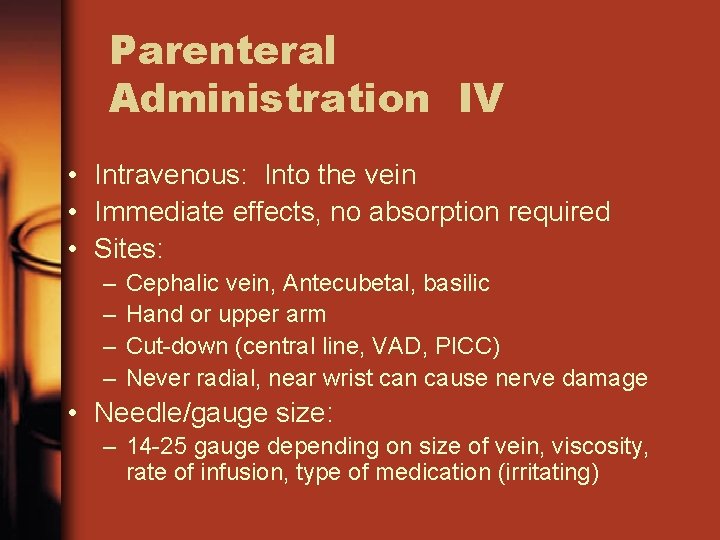 Parenteral Administration IV

• Intravenous: Into the vein
• Immediate effects, no absorption required
• Sites:
– Cephalic vein, Antecubetal, basilic
– Hand or upper arm
– Cut-down (central line, VAD, PICC)
– Never radial, near wrist can cause nerve damage
• Needle/gauge size:
– 14-25 gauge depending on size of vein, viscosity, rate of infusion, type of medication (irritating)